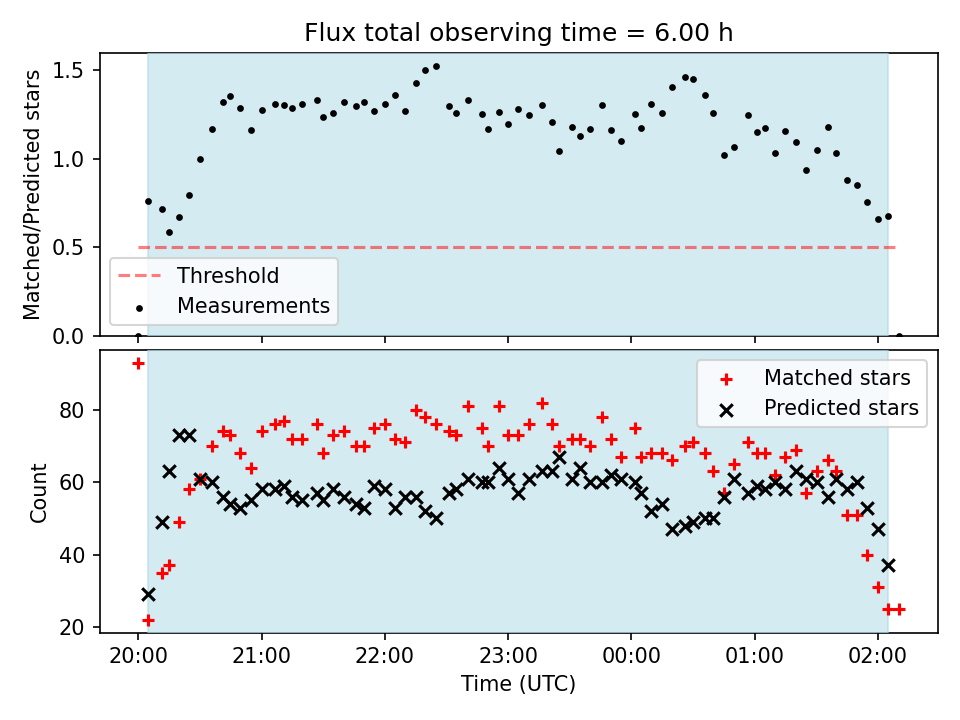 Flux total observing time = 6.00 h

Matched/Predicted stars

1.5
1.0
0.5
0.0

Threshold
Measurements

Matched stars
Predicted stars

Count

80
60
40
20

20:00
21:00
22:00
23:00
00:00
01:00
02:00

Time (UTC)